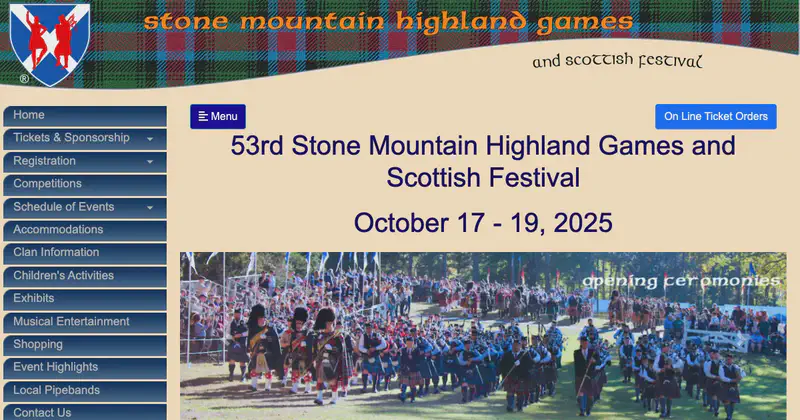 ®

stone mountain highland games

and scottish festival

Home
Tickets & Sponsorship
Registration
Competitions
Schedule of Events
Accommodations
Clan Information
Children's Activities
Exhibits
Musical Entertainment
Shopping
Event Highlights
Local Pipebands
Contact Us

Menu

On Line Ticket Orders

53rd Stone Mountain Highland Games and Scottish Festival

October 17 - 19, 2025

opening ceremonies